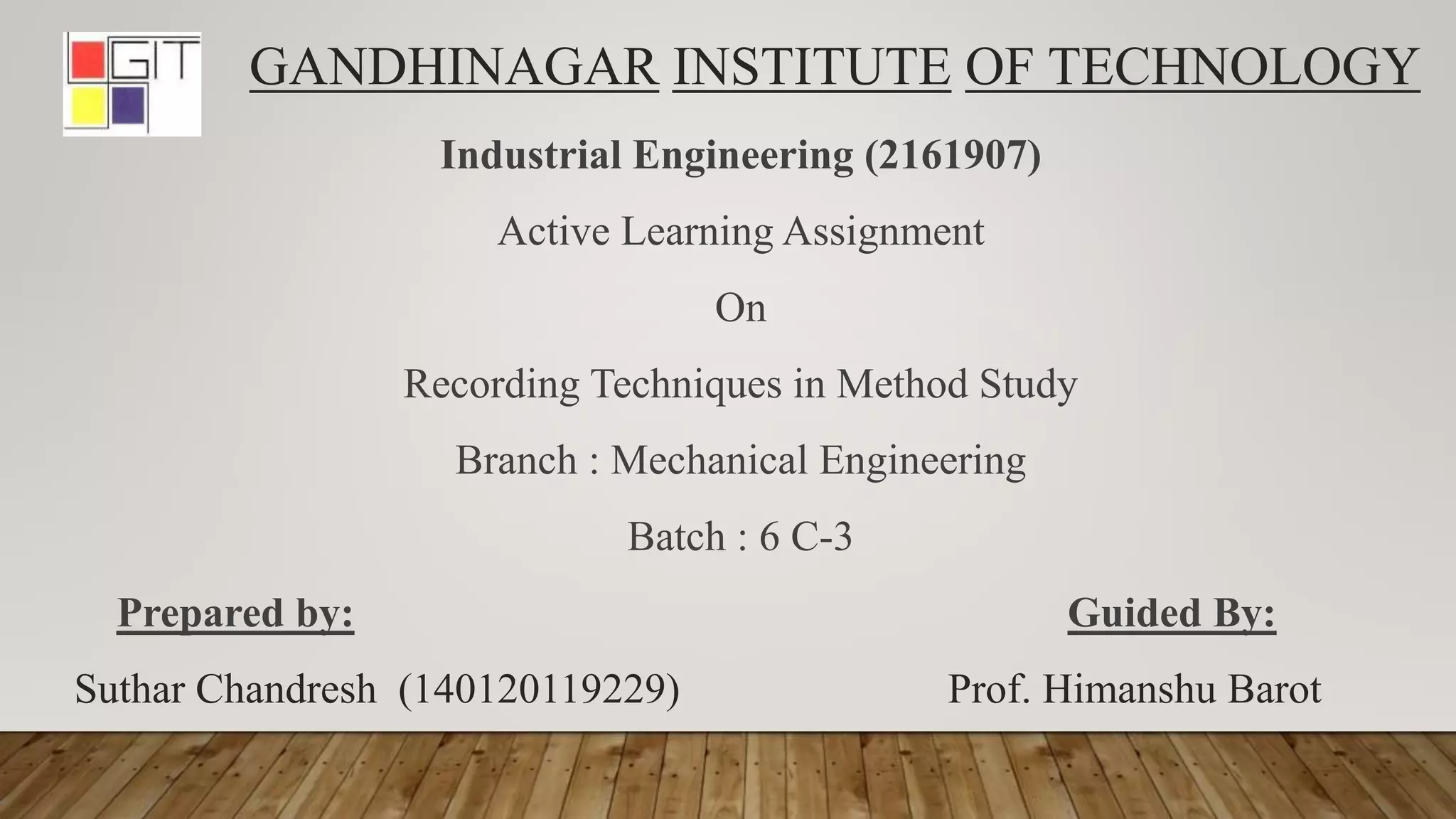 GIT

GANDHINAGAR INSTITUTE OF TECHNOLOGY

Industrial Engineering (2161907)

Active Learning Assignment

On

Recording Techniques in Method Study

Branch : Mechanical Engineering

Batch : 6 C-3

Prepared by:

Suthar Chandresh (140120119229)

Guided By:

Prof. Himanshu Barot